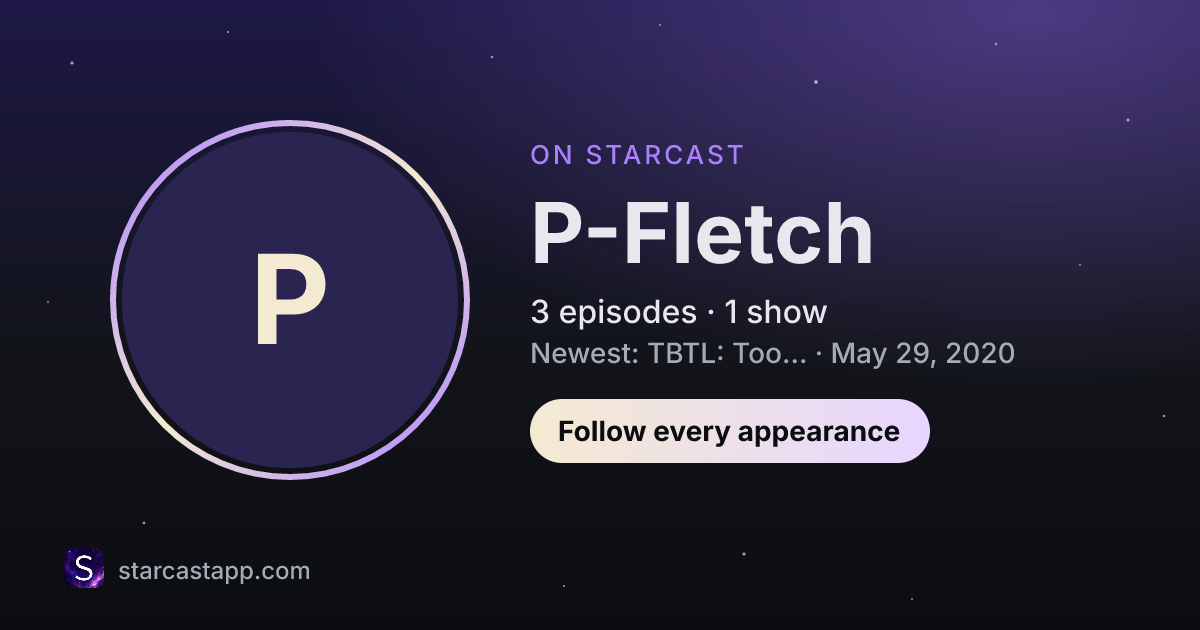 P

ON STARCAST

P-Fletch

3 episodes · 1 show

Newest: TBTL: Too... · May 29, 2020

Follow every appearance

S

starcastapp.com